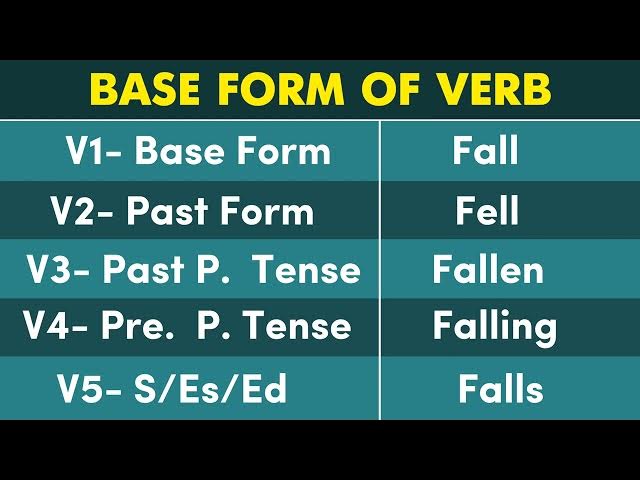 BASE FORM OF VERB

| V1- Base Form | Fall |
|---|---|
| V2- Past Form | Fell |
| V3- Past P. Tense | Fallen |
| V4- Pre. P. Tense | Falling |
| V5- S/Es/Ed | Falls |